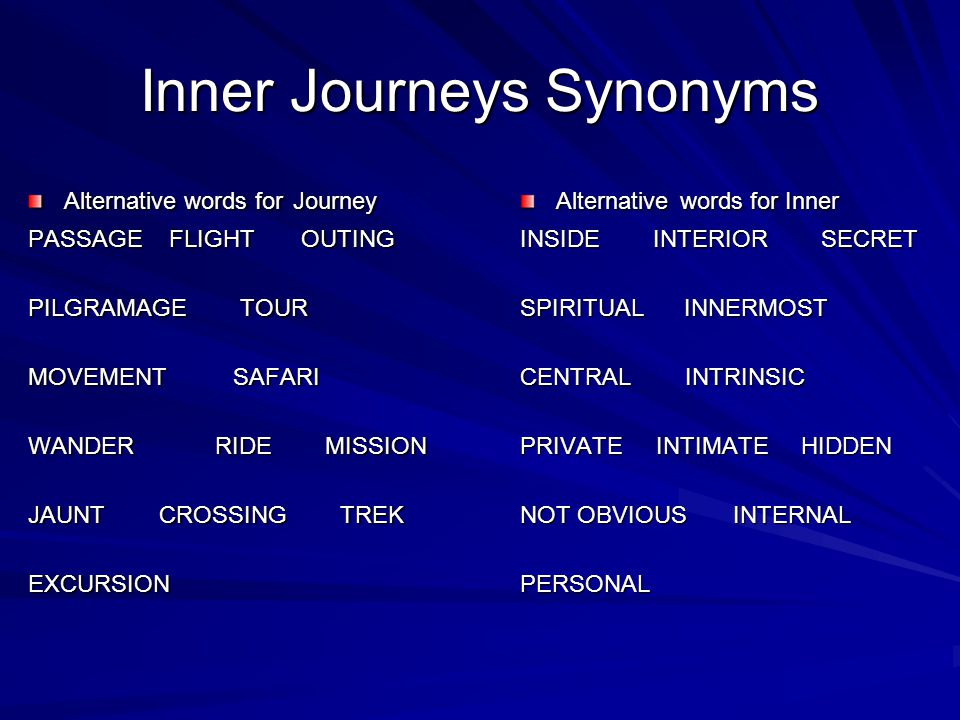 Inner Journeys Synonyms

Alternative words for Journey

PASSAGE FLIGHT OUTING

PILGRAMAGE TOUR

MOVEMENT SAFARI

WANDER RIDE MISSION

JAUNT CROSSING TREK

EXCURSION

Alternative words for Inner

INSIDE INTERIOR SECRET

SPIRITUAL INNERMOST

CENTRAL INTRINSIC

PRIVATE INTIMATE HIDDEN

NOT OBVIOUS INTERNAL

PERSONAL